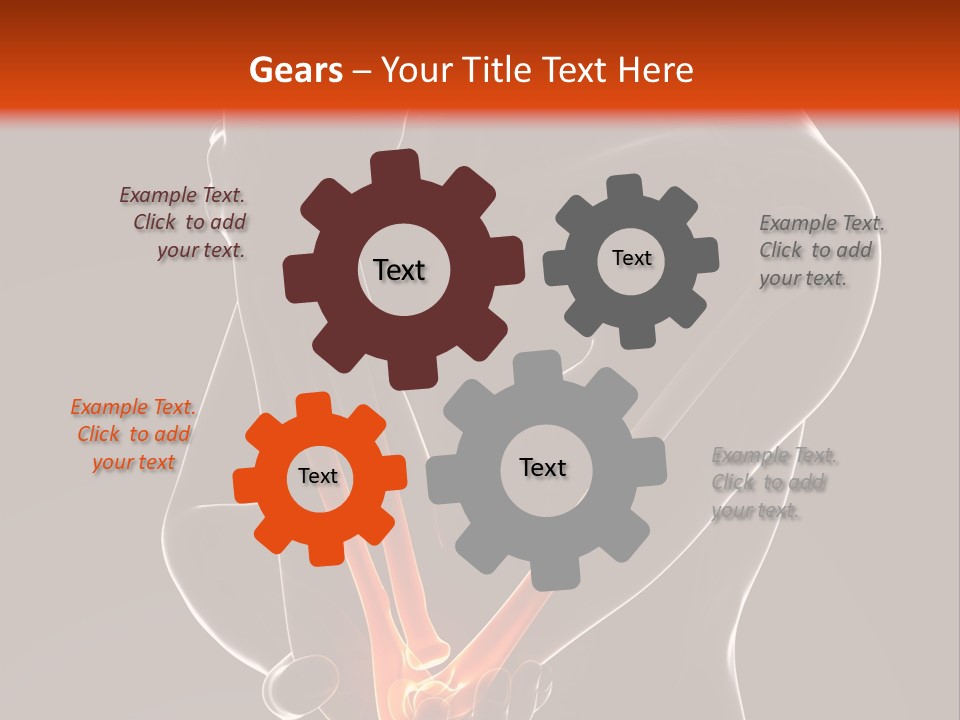 Gears – Your Title Text Here

Example Text. Click to add your text.

Text

Text

Example Text. Click to add your text.

Example Text. Click to add your text

Text

Text

Example Text. Click to add your text.